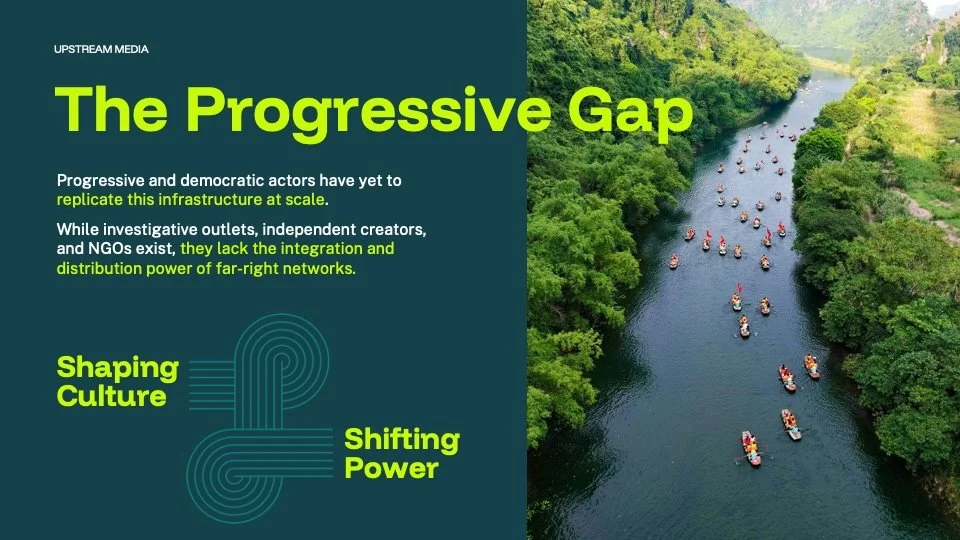 UPSTREAM MEDIA

The Progressive Gap

Progressive and democratic actors have yet to replicate this infrastructure at scale.

While investigative outlets, independent creators, and NGOs exist, they lack the integration and distribution power of far-right networks.

Shaping Culture

Shifting Power